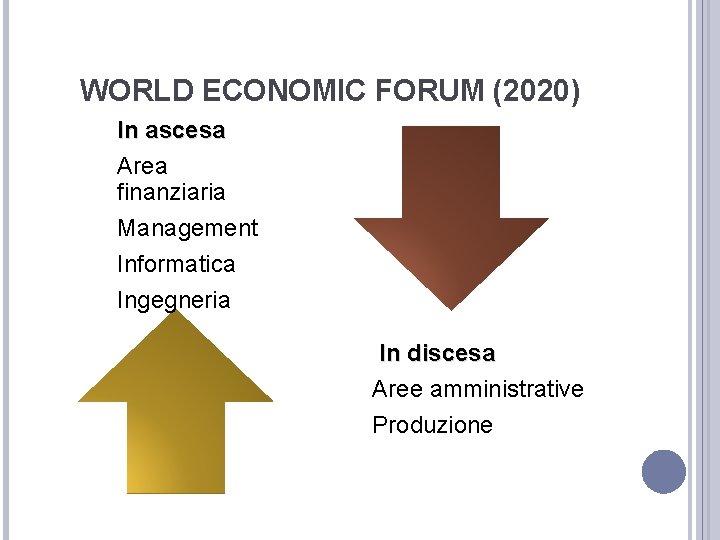 WORLD ECONOMIC FORUM (2020)

In ascesa

Area finanziaria

Management

Informatica

Ingegneria

In discesa

Aree amministrative

Produzione